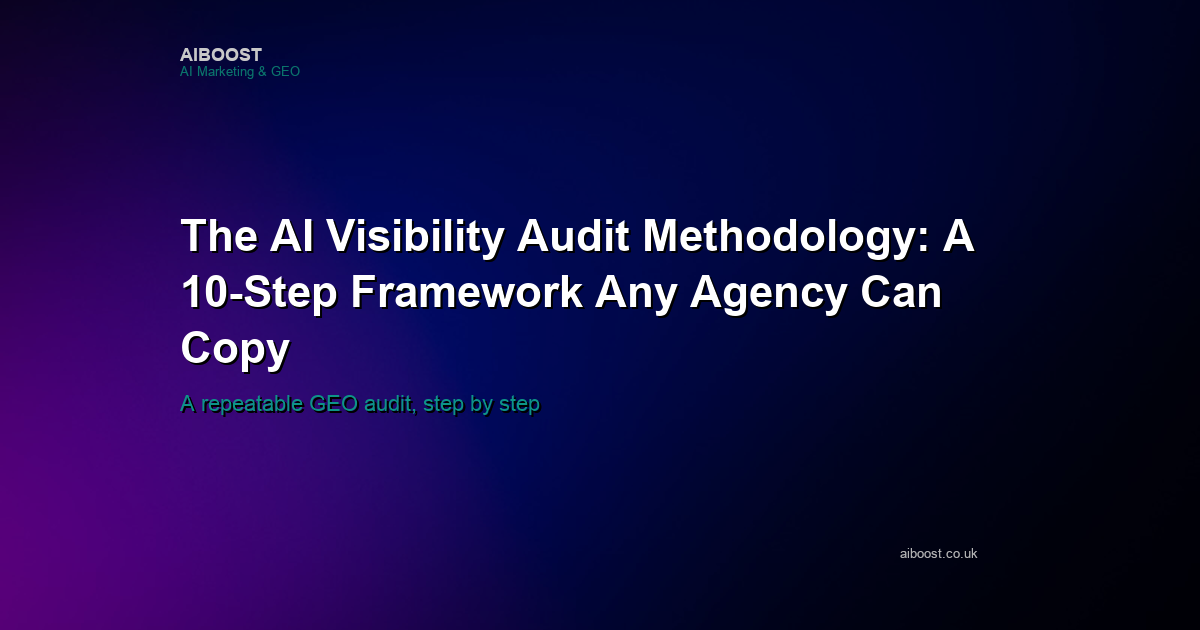 AIBOOST
AI Marketing & GEO

The AI Visibility Audit Methodology: A 10-Step Framework Any Agency Can Copy

A repeatable GEO audit, step by step

aiboost.co.uk